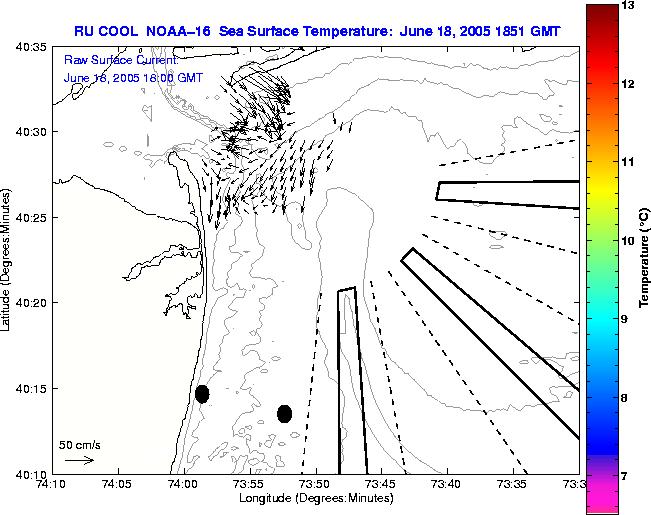 RU COOL NOAA-16 Sea Surface Temperature: June 18, 2005 1851 GMT

Raw Surface Current:
June 18, 2005 18:00 GMT

40:35
40:30
40:25
40:20
40:15
40:10

Latitude (Degrees:Minutes)

50 cm/s

74:10
74:05
74:00
73:55
73:50
73:45
73:40
73:35
73:3

Longitude (Degrees:Minutes)

13
12
11
10
9
8
7

Temperature (°C)